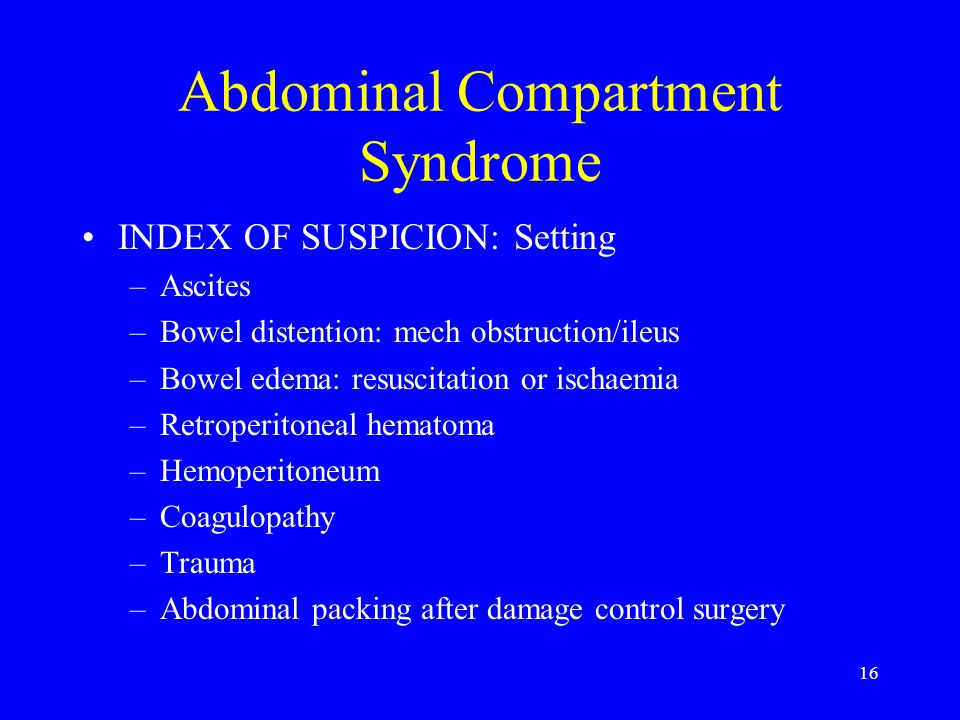 Abdominal Compartment Syndrome

• INDEX OF SUSPICION: Setting
– Ascites
– Bowel distention: mech obstruction/ileus
– Bowel edema: resuscitation or ischaemia
– Retroperitoneal hematoma
– Hemoperitoneum
– Coagulopathy
– Trauma
– Abdominal packing after damage control surgery

16